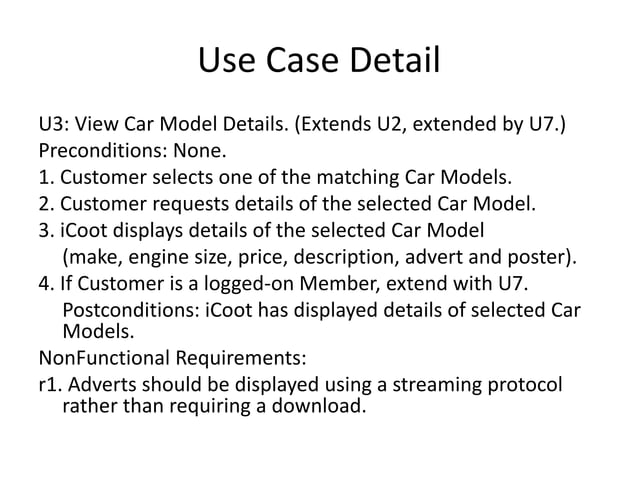 Use Case Detail

U3: View Car Model Details. (Extends U2, extended by U7.)
Preconditions: None.
1. Customer selects one of the matching Car Models.
2. Customer requests details of the selected Car Model.
3. iCoot displays details of the selected Car Model (make, engine size, price, description, advert and poster).
4. If Customer is a logged-on Member, extend with U7.
Postconditions: iCoot has displayed details of selected Car Models.
NonFunctional Requirements:
r1. Adverts should be displayed using a streaming protocol rather than requiring a download.